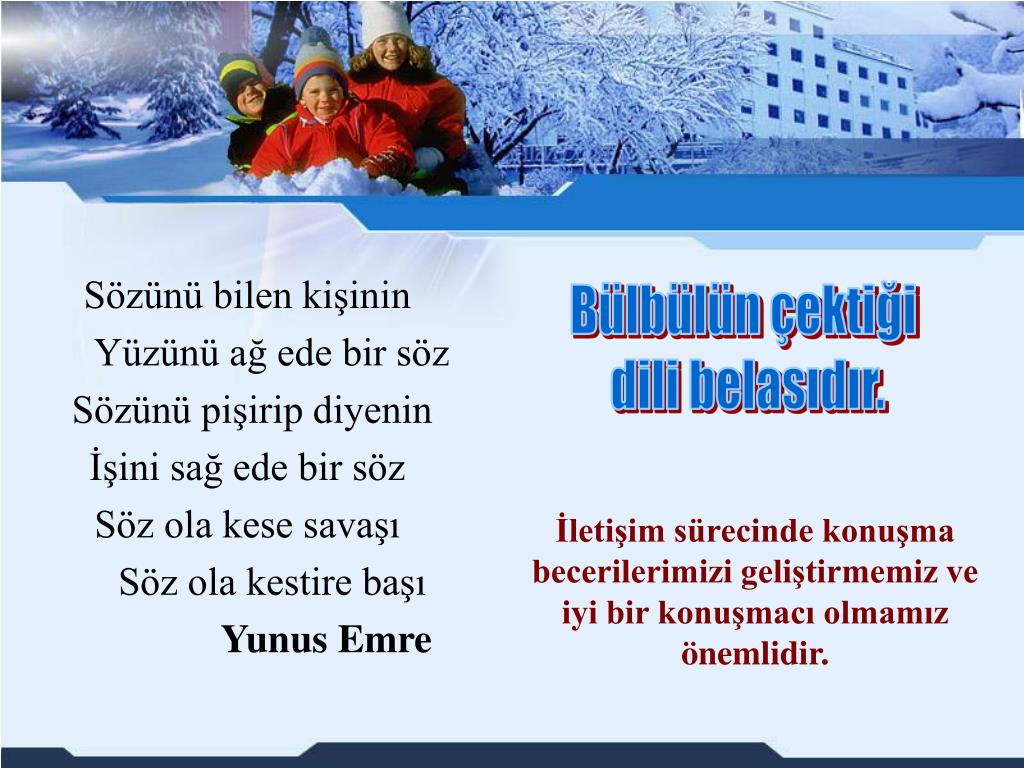 Sözünü bilen kişinin
Yüzünü ağ ede bir söz
Sözünü pişirip diyenin
İşini sağ ede bir söz
Söz ola kese savaşı
Söz ola kestire başı
Yunus Emre

Bülbülün çektiği
dili belasıdır.

İletişim sürecinde konuşma becerilerimizi geliştirmemiz ve iyi bir konuşmacı olmamız önemlidir.